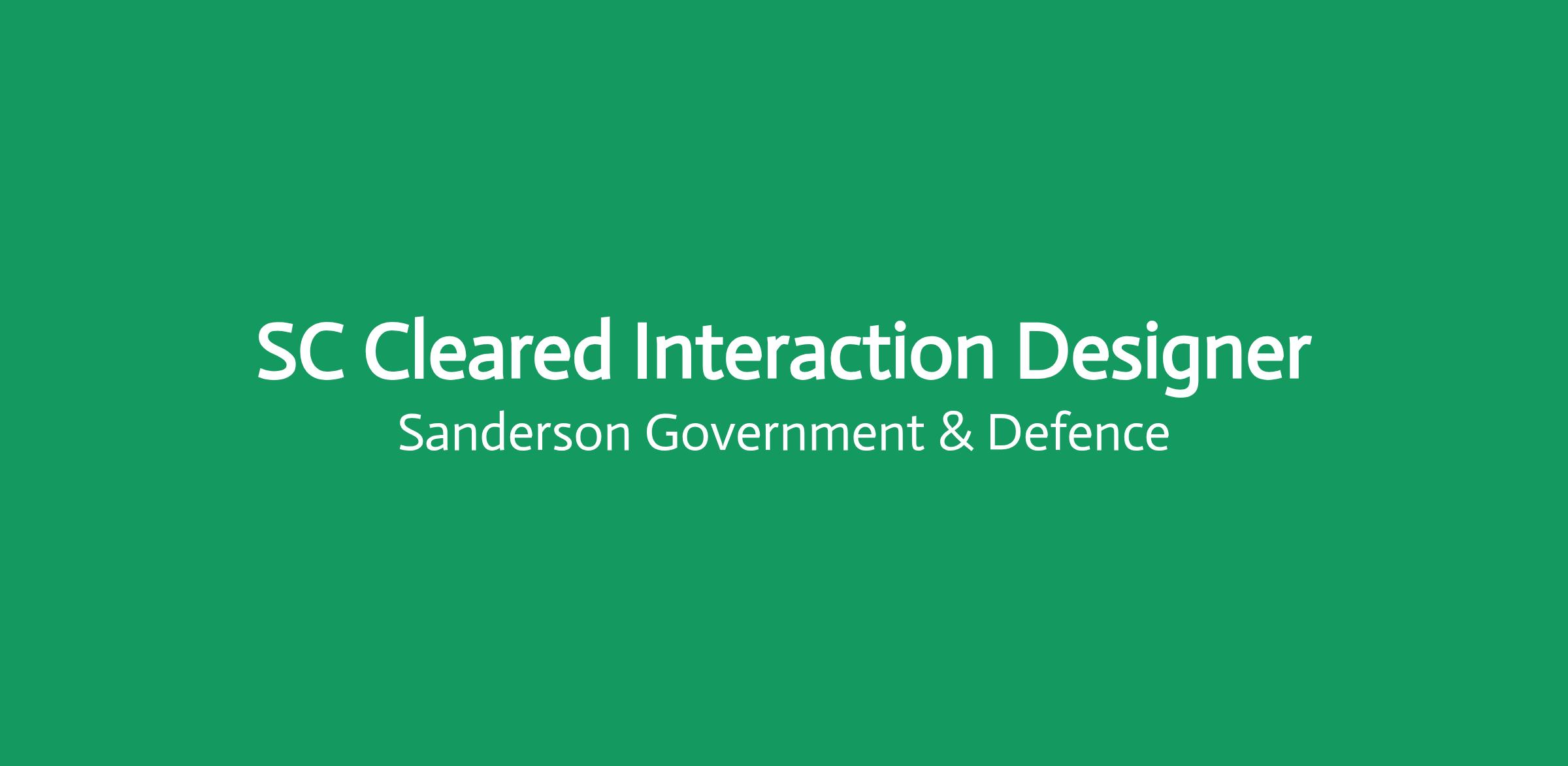 SC Cleared Interaction Designer
Sanderson Government & Defence